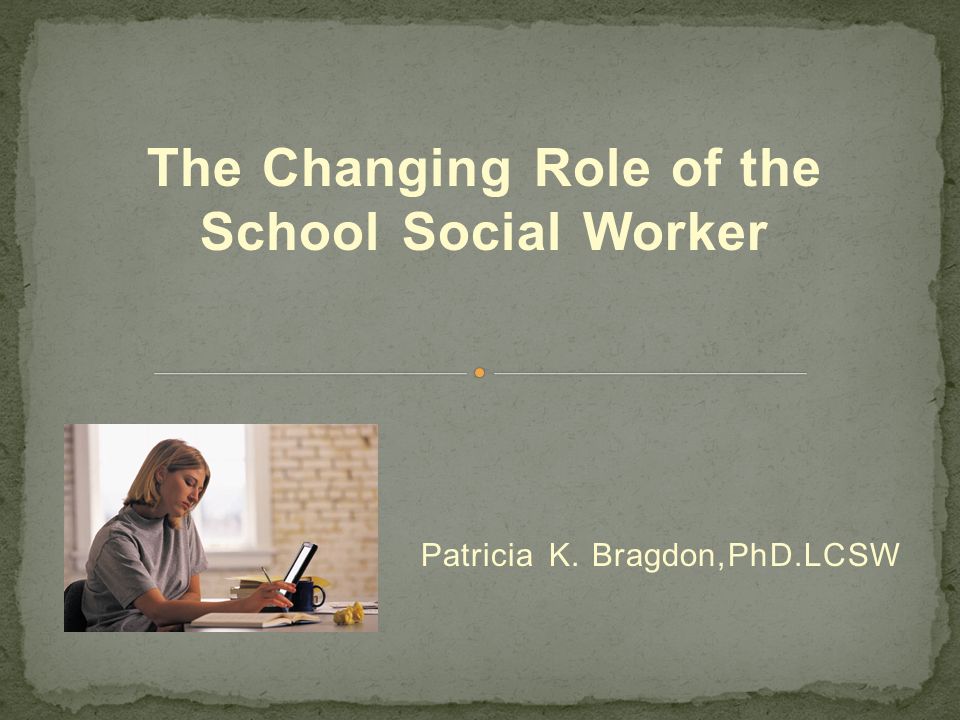 The Changing Role of the School Social Worker

Patricia K. Bragdon,PhD.LCSW